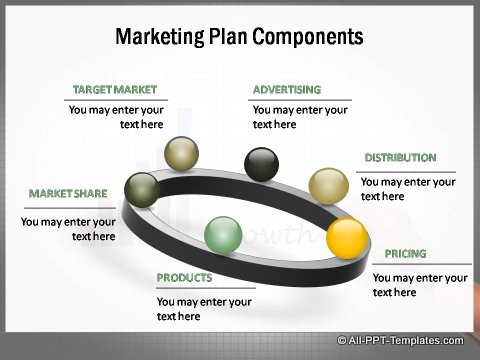 Marketing Plan Components

TARGET MARKET

You may enter your text here

ADVERTISING

You may enter your text here

DISTRIBUTION

You may enter your text here

MARKET SHARE

You may enter your text here

PRICING

You may enter your text here

PRODUCTS

You may enter your text here

© All-PPT-Templates.com